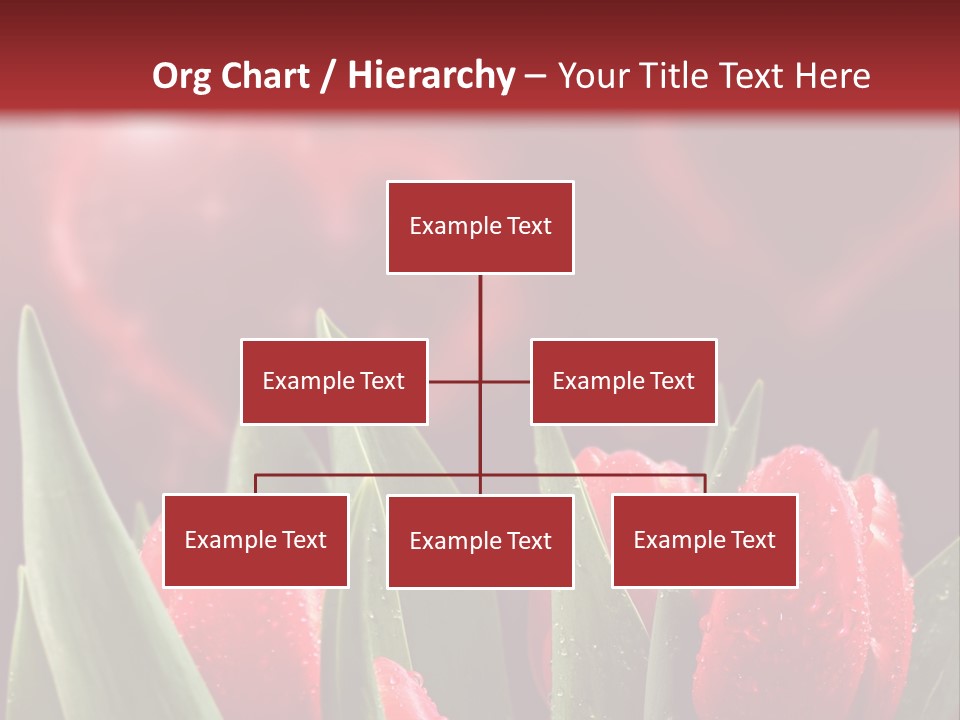 Org Chart / Hierarchy – Your Title Text Here

Example Text

Example Text

Example Text

Example Text

Example Text

Example Text